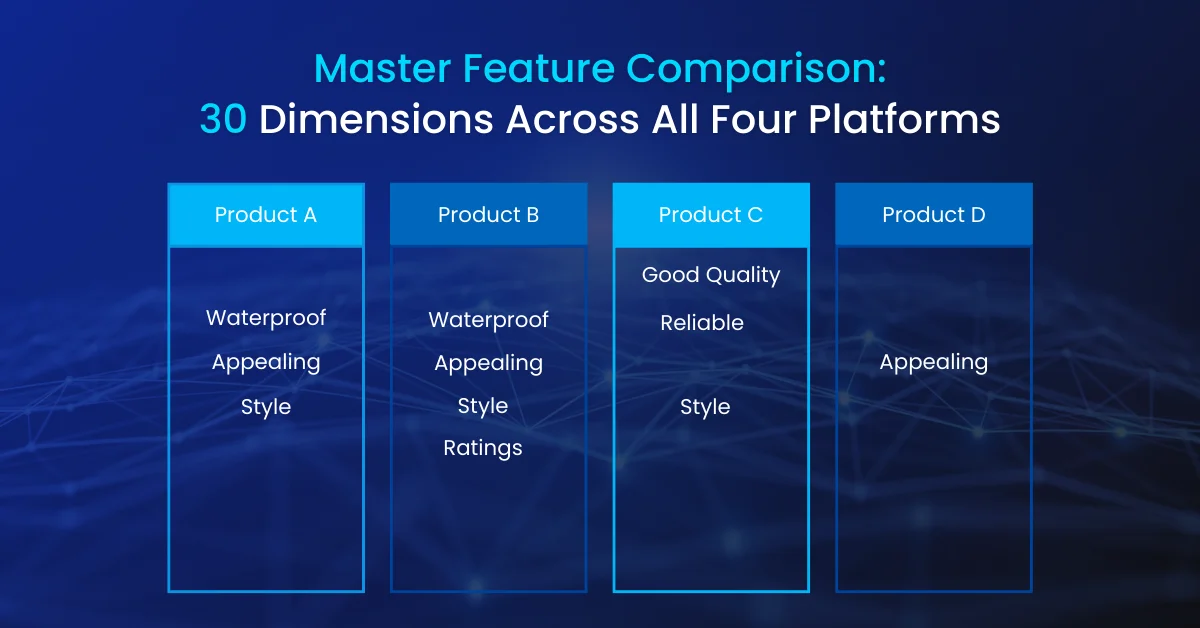 Master Feature Comparison:
30 Dimensions Across All Four Platforms

Product A

Waterproof
Appealing
Style

Product B

Waterproof
Appealing
Style
Ratings

Product C

Good Quality
Reliable
Style

Product D

Appealing